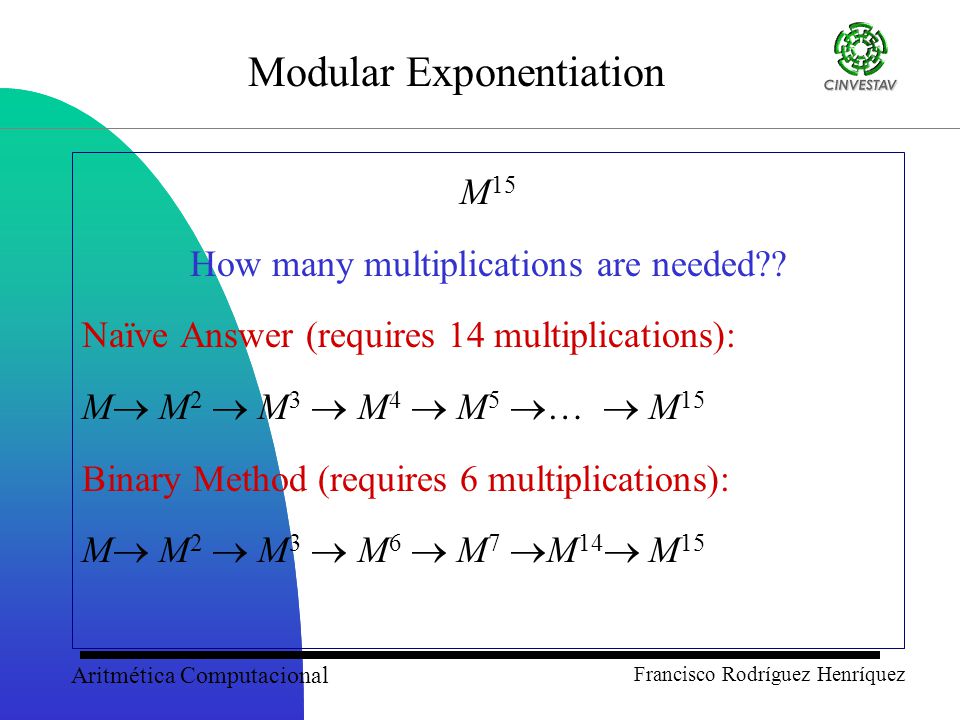 Modular Exponentiation

CINVESTAV

$M^{15}$

How many multiplications are needed??

Naïve Answer (requires 14 multiplications):

$M \rightarrow M^2 \rightarrow M^3 \rightarrow M^4 \rightarrow M^5 \rightarrow \ldots \rightarrow M^{15}$

Binary Method (requires 6 multiplications):

$M \rightarrow M^2 \rightarrow M^3 \rightarrow M^6 \rightarrow M^7 \rightarrow M^{14} \rightarrow M^{15}$

Aritmética Computacional

Francisco Rodríguez Henríquez